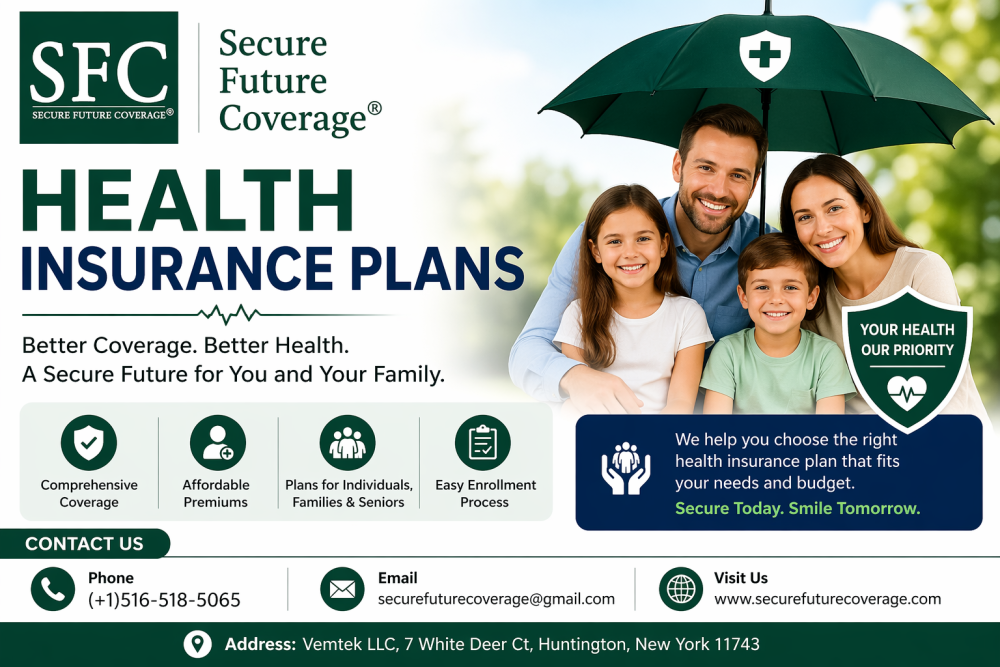 SFC
SECURE FUTURE COVERAGE®

Secure Future Coverage®

HEALTH INSURANCE PLANS

Better Coverage. Better Health.
A Secure Future for You and Your Family.

YOUR HEALTH OUR PRIORITY

Comprehensive Coverage

Affordable Premiums

Plans for Individuals, Families & Seniors

Easy Enrollment Process

We help you choose the right health insurance plan that fits your needs and budget.
Secure Today. Smile Tomorrow.

CONTACT US

Phone
(+1)516-518-5065

Email
securefuturecoverage@gmail.com

Visit Us
www.securefuturecoverage.com

Address: Vemtek LLC, 7 White Deer Ct, Huntington, New York 11743